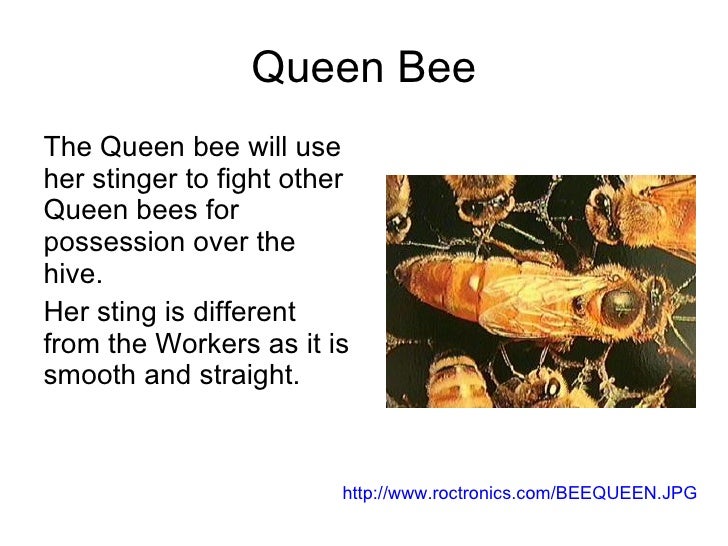 Queen Bee

The Queen bee will use her stinger to fight other Queen bees for possession over the hive.

Her sting is different from the Workers as it is smooth and straight.

http://www.roctronics.com/BEEQUEEN.JPG